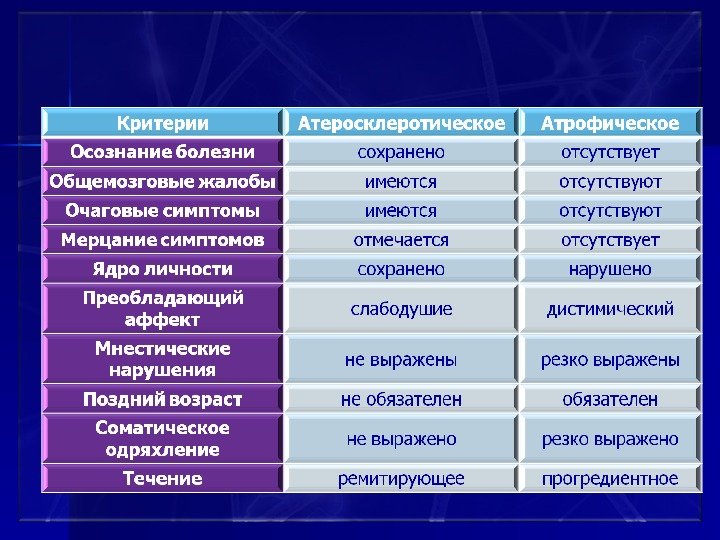 | Критерии | Атеросклеротическое | Атрофическое |
|---|---|---|
| Осознание болезни | сохранено | отсутствует |
| Общемозговые жалобы | имеются | отсутствуют |
| Очаговые симптомы | имеются | отсутствуют |
| Мерцание симптомов | отмечается | отсутствует |
| Ядро личности | сохранено | нарушено |
| Преобладающий аффект | слабодушие | дистимический |
| Мнестические нарушения | не выражены | резко выражены |
| Поздний возраст | не обязателен | обязателен |
| Соматическое одряхление | не выражено | резко выражено |
| Течение | ремитирующее | прогредиентное |